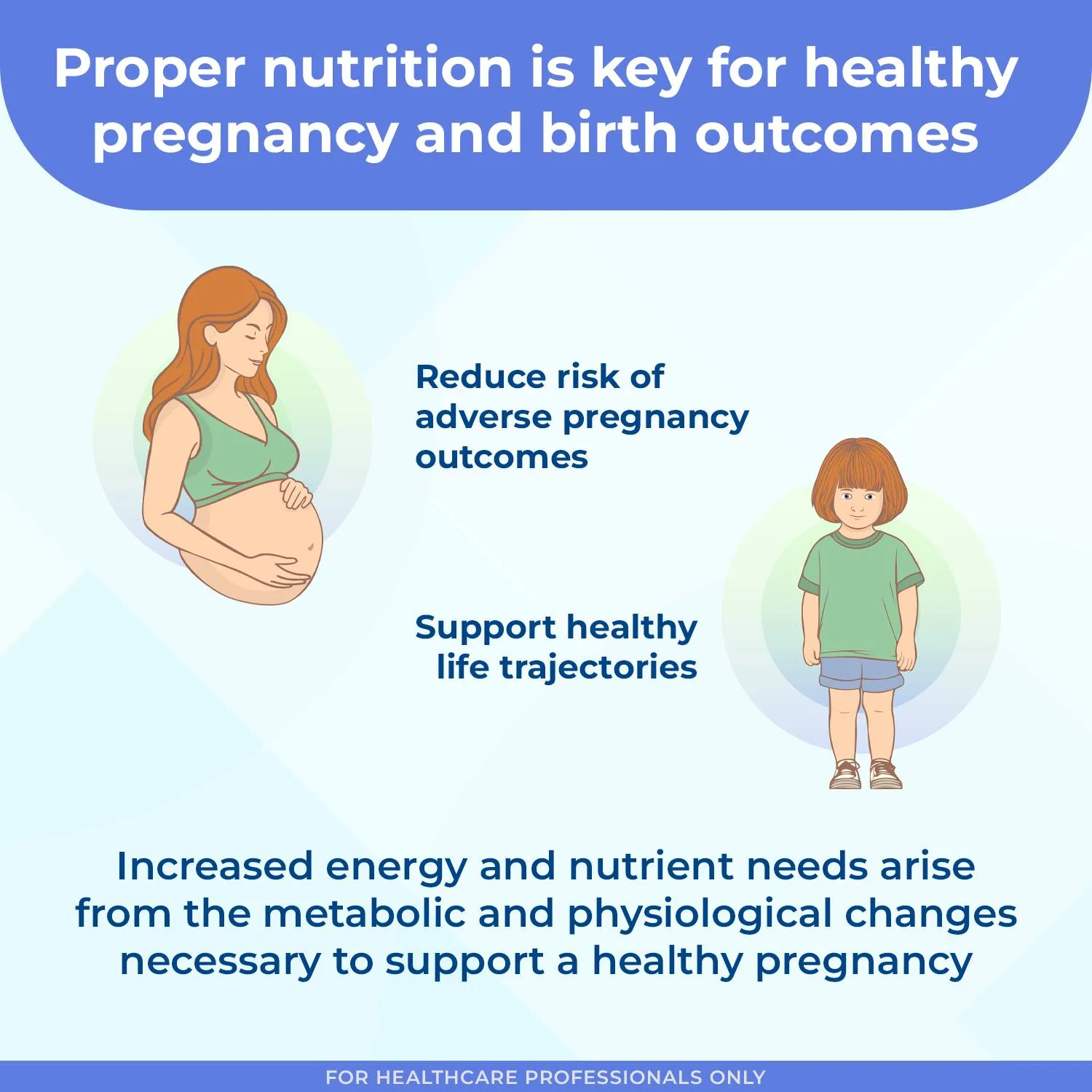 Proper nutrition is key for healthy pregnancy and birth outcomes

Reduce risk of adverse pregnancy outcomes

Support healthy life trajectories

Increased energy and nutrient needs arise from the metabolic and physiological changes necessary to support a healthy pregnancy

FOR HEALTHCARE PROFESSIONALS ONLY